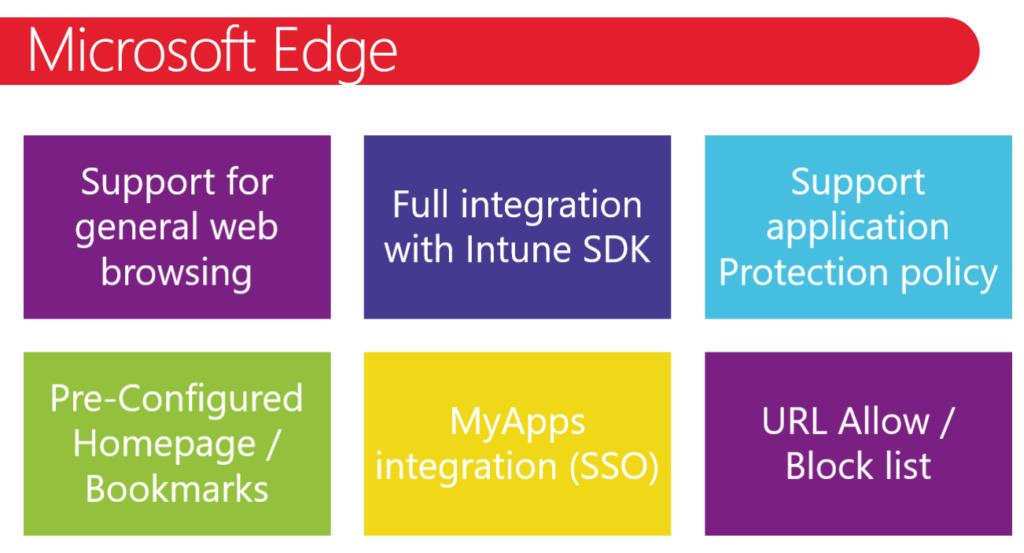 Microsoft Edge

Support for general web browsing

Full integration with Intune SDK

Support application Protection policy

Pre-Configured Homepage / Bookmarks

MyApps integration (SSO)

URL Allow / Block list